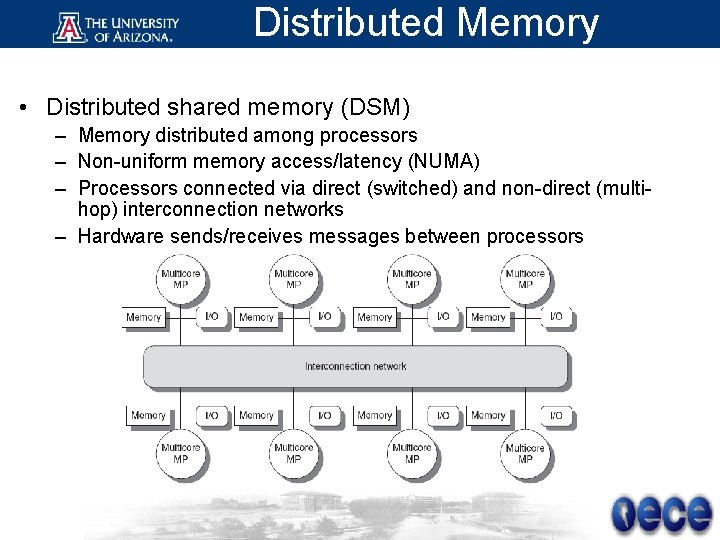 THE UNIVERSITY OF ARIZONA.

Distributed Memory

• Distributed shared memory (DSM)
– Memory distributed among processors
– Non-uniform memory access/latency (NUMA)
– Processors connected via direct (switched) and non-direct (multi-hop) interconnection networks
– Hardware sends/receives messages between processors

Multicore MP
Multicore MP
Multicore MP
Multicore MP
Memory
I/O
Memory
I/O
Memory
I/O
Memory
I/O
Interconnection network
Memory
I/O
Memory
I/O
Memory
I/O
Memory
I/O
Multicore MP
Multicore MP
Multicore MP
Multicore MP

ece